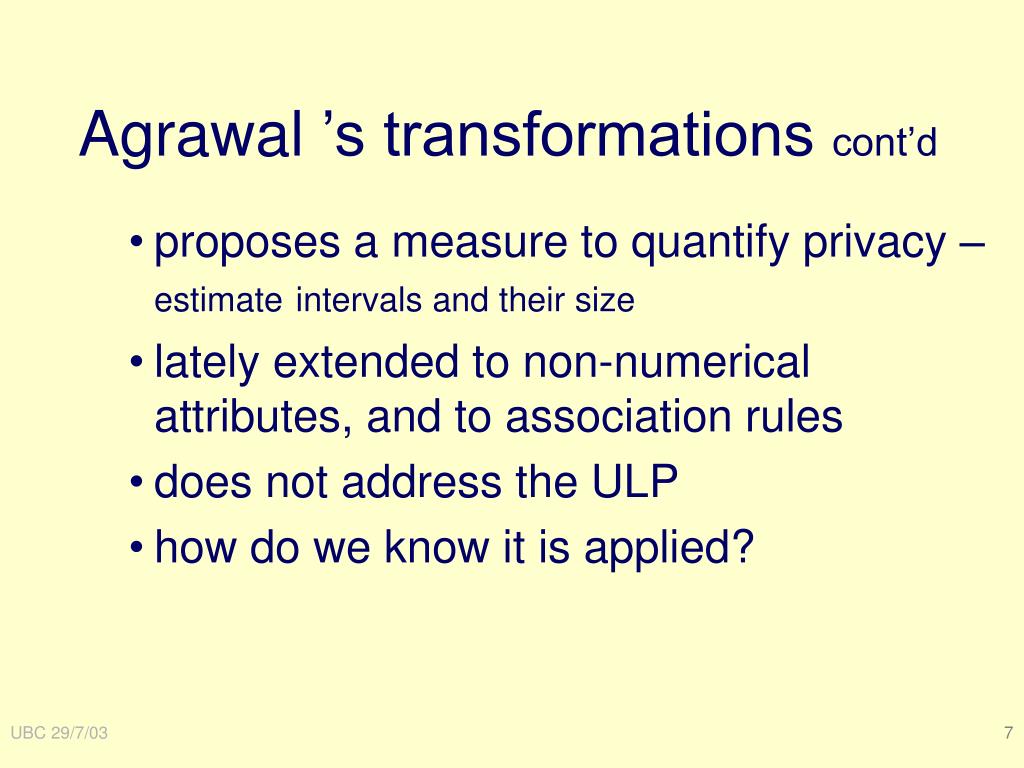 Agrawal ’s transformations cont’d

• proposes a measure to quantify privacy – estimate intervals and their size

• lately extended to non-numerical attributes, and to association rules

• does not address the ULP

• how do we know it is applied?

UBC 29/7/03

7